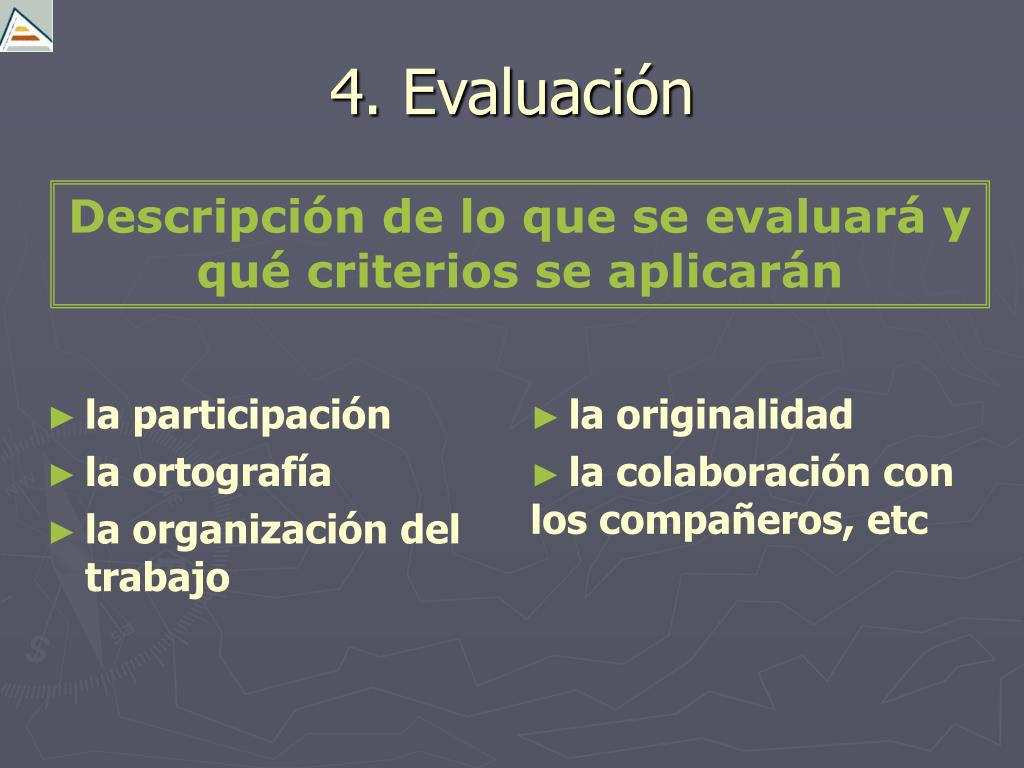 4. Evaluación

Descripción de lo que se evaluará y qué criterios se aplicarán

► la participación
► la ortografía
► la organización del trabajo

► la originalidad
► la colaboración con los compañeros, etc